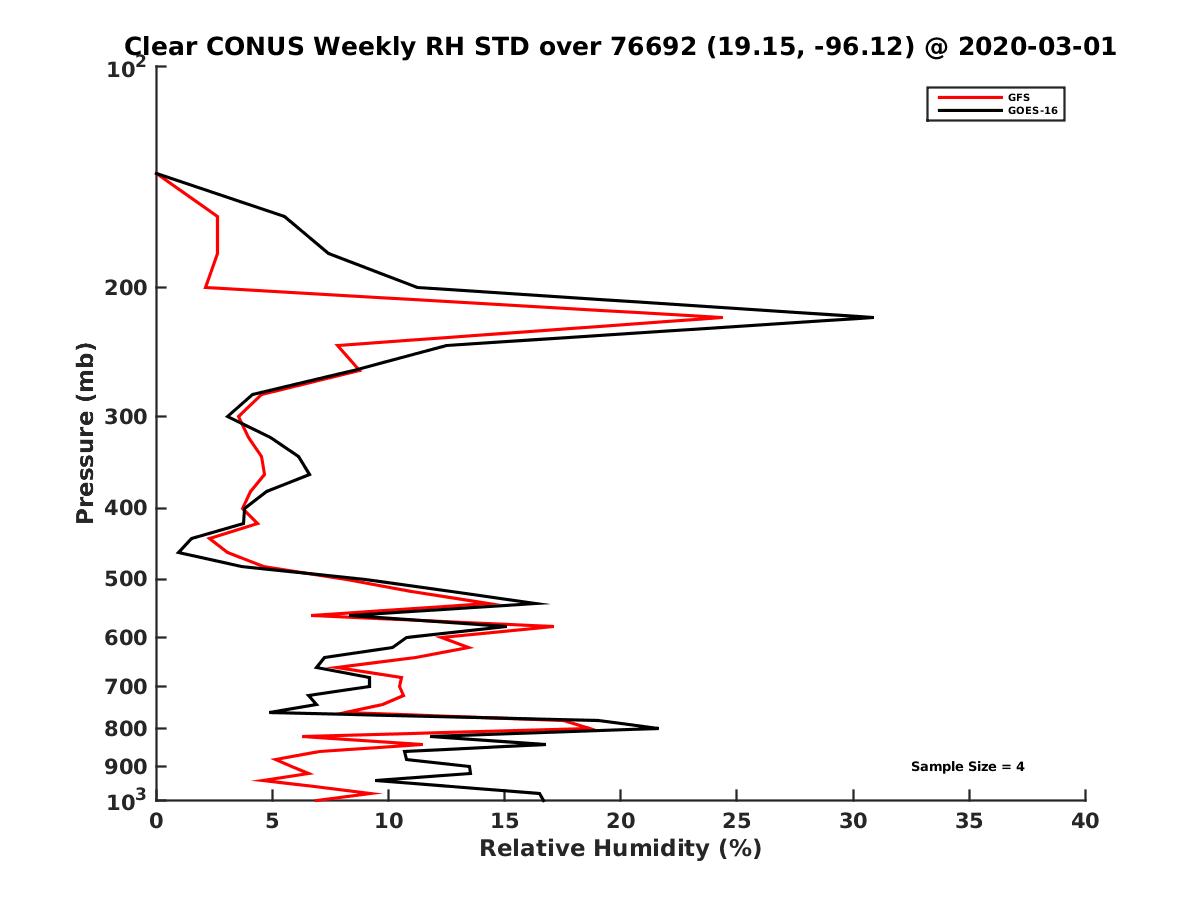 Clear CONUS Weekly RH STD over 76692 (19.15, -96.12) @ 2020-03-01

GFS
GOES-16

Pressure (mb)

$10^2$
200
300
400
500
600
700
800
900
$10^3$

Sample Size = 4

0 5 10 15 20 25 30 35 40

Relative Humidity (%)